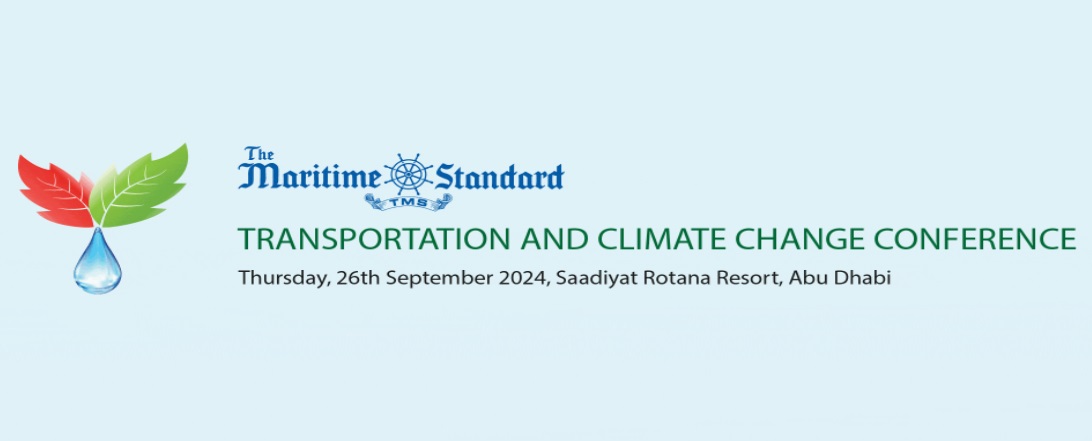 The Maritime Standard
TMS
TRANSPORTATION AND CLIMATE CHANGE CONFERENCE
Thursday, 26th September 2024, Saadiyat Rotana Resort, Abu Dhabi